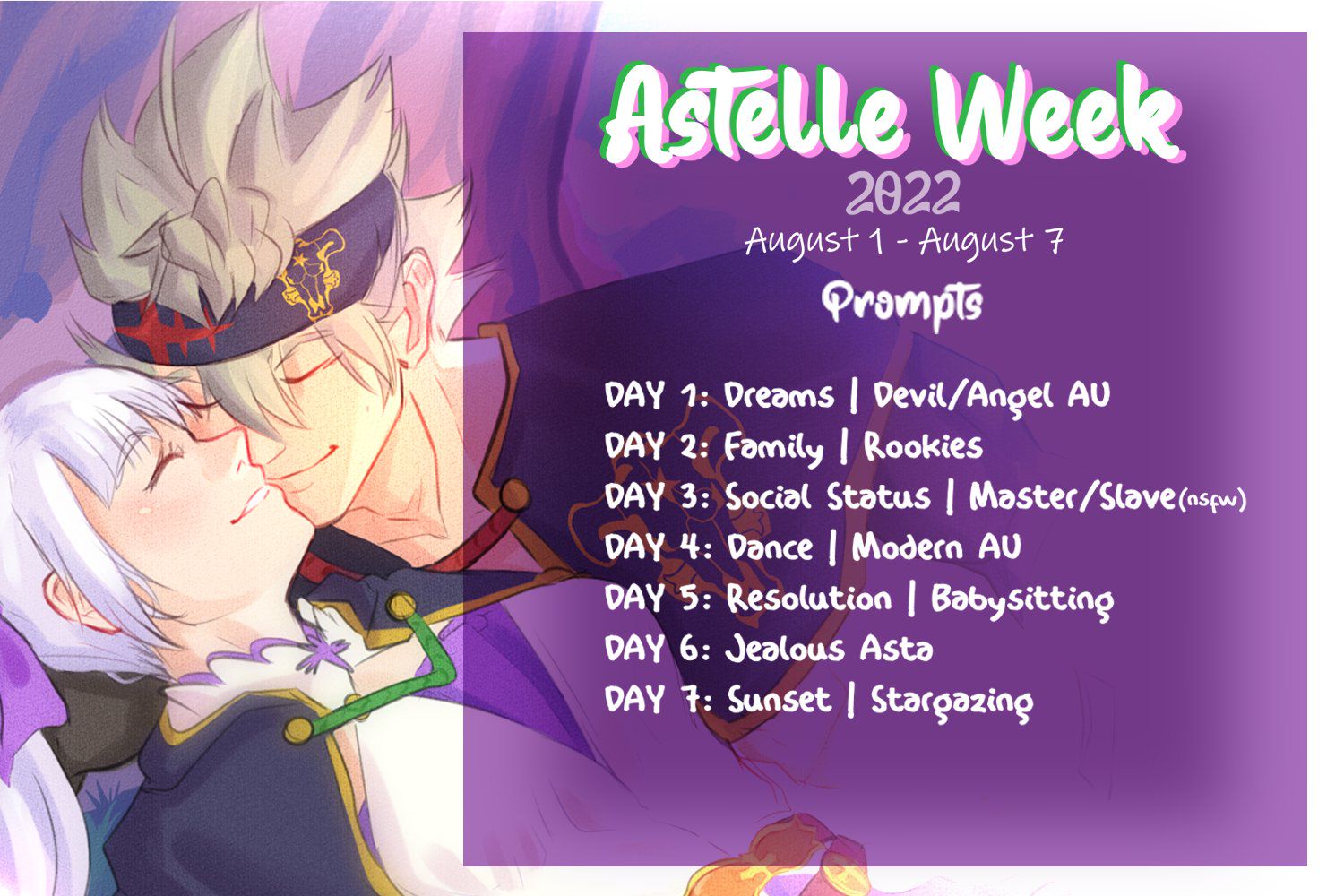 Astelle Week
2022
August 1 - August 7

Prompts

DAY 1: Dreams | Devil/Angel AU
DAY 2: Family | Rookies
DAY 3: Social Status | Master/Slave(nsfw)
DAY 4: Dance | Modern AU
DAY 5: Resolution | Babysitting
DAY 6: Jealous Asta
DAY 7: Sunset | Stargazing